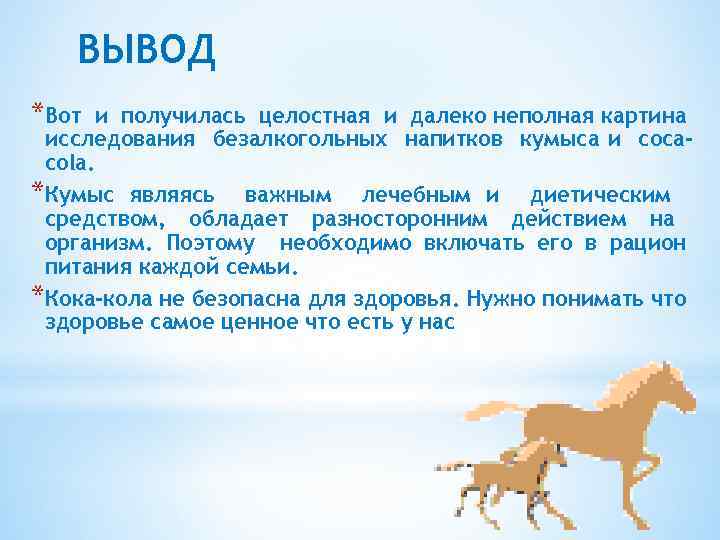 ВЫВОД

*Вот и получилась целостная и далеко неполная картина исследования безалкогольных напитков кумыса и coca-cola.

*Кумыс являясь важным лечебным и диетическим средством, обладает разносторонним действием на организм. Поэтому необходимо включать его в рацион питания каждой семьи.

*Кока-кола не безопасна для здоровья. Нужно понимать что здоровье самое ценное что есть у нас